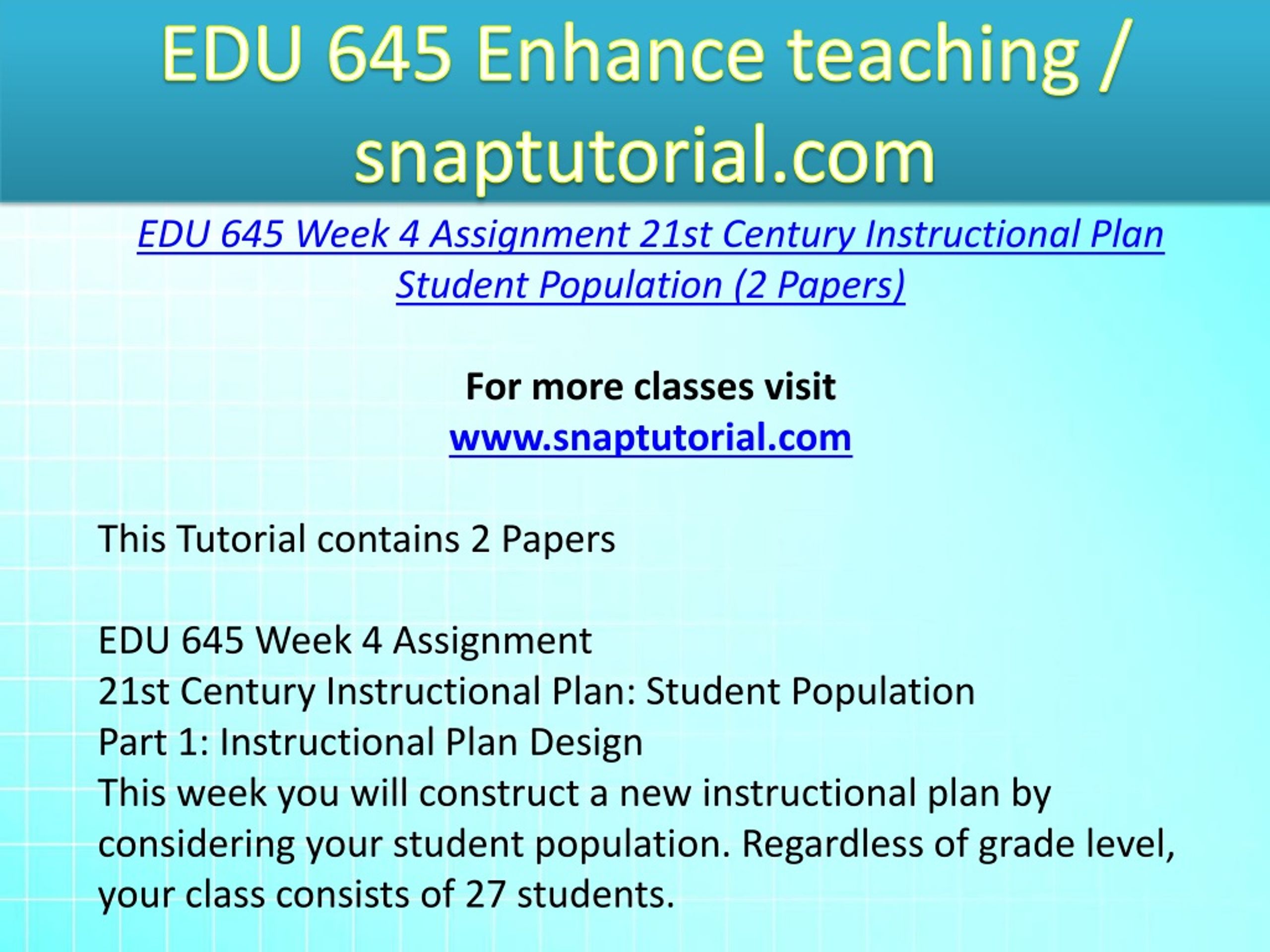 EDU 645 Enhance teaching / snaptutorial.com

EDU 645 Week 4 Assignment 21st Century Instructional Plan Student Population (2 Papers)

For more classes visit
www.snaptutorial.com

This Tutorial contains 2 Papers

EDU 645 Week 4 Assignment
21st Century Instructional Plan: Student Population
Part 1: Instructional Plan Design
This week you will construct a new instructional plan by considering your student population. Regardless of grade level, your class consists of 27 students.